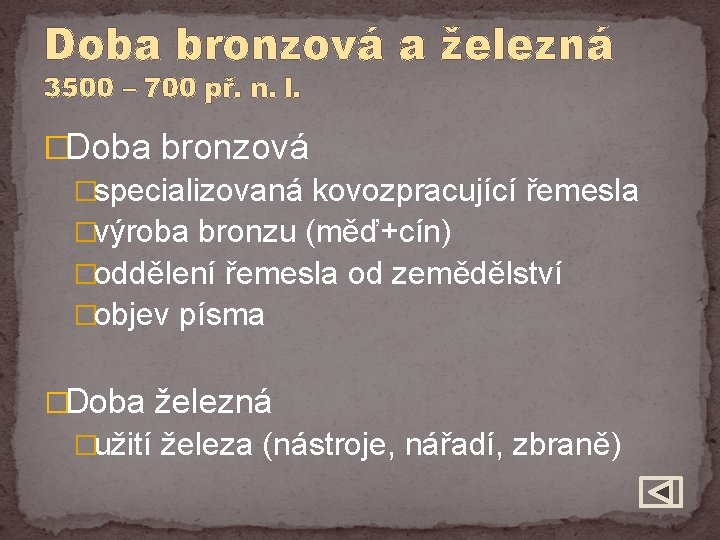 Doba bronzová a železná
3500 – 700 př. n. l.

Doba bronzová

specializovaná kovozpracující řemesla

výroba bronzu (měď+cín)

oddělení řemesla od zemědělství

objev písma

Doba železná

užití železa (nástroje, nářadí, zbraně)